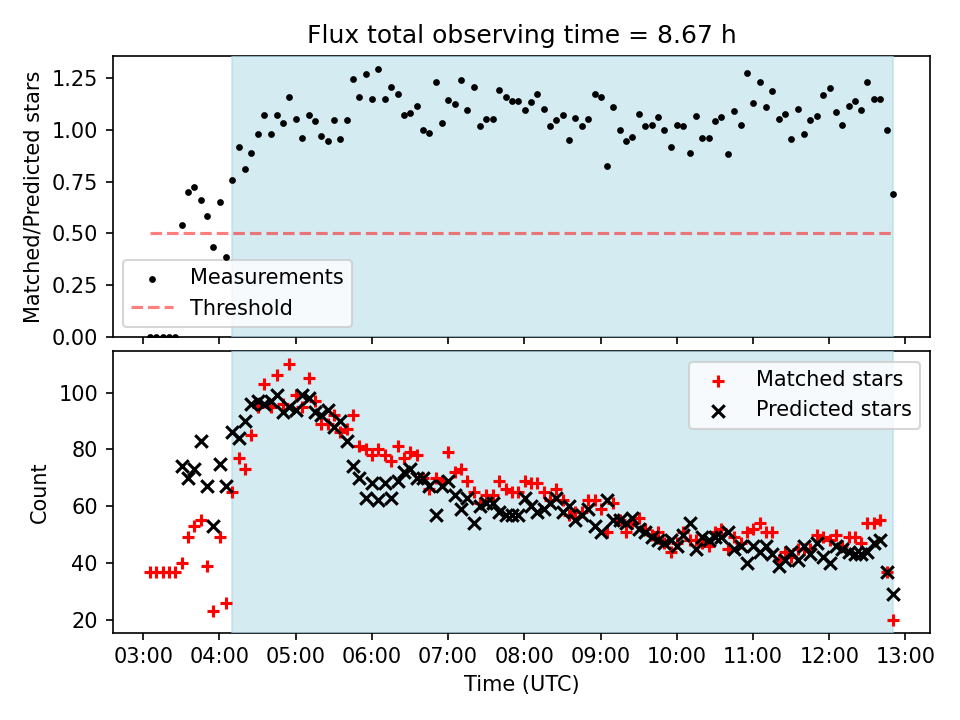 Flux total observing time = 8.67 h

Matched/Predicted stars

1.25
1.00
0.75
0.50
0.25
0.00

Measurements
Threshold

Count

100
80
60
40
20

Matched stars
Predicted stars

03:00 04:00 05:00 06:00 07:00 08:00 09:00 10:00 11:00 12:00 13:00

Time (UTC)